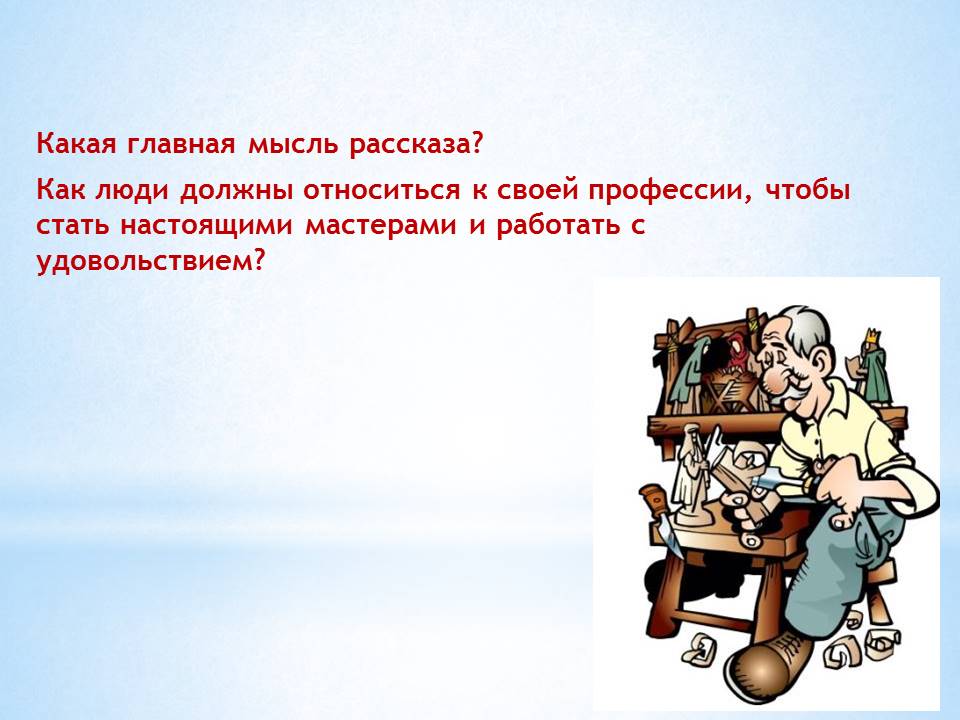 Какая главная мысль рассказа?

Как люди должны относиться к своей профессии, чтобы стать настоящими мастерами и работать с удовольствием?